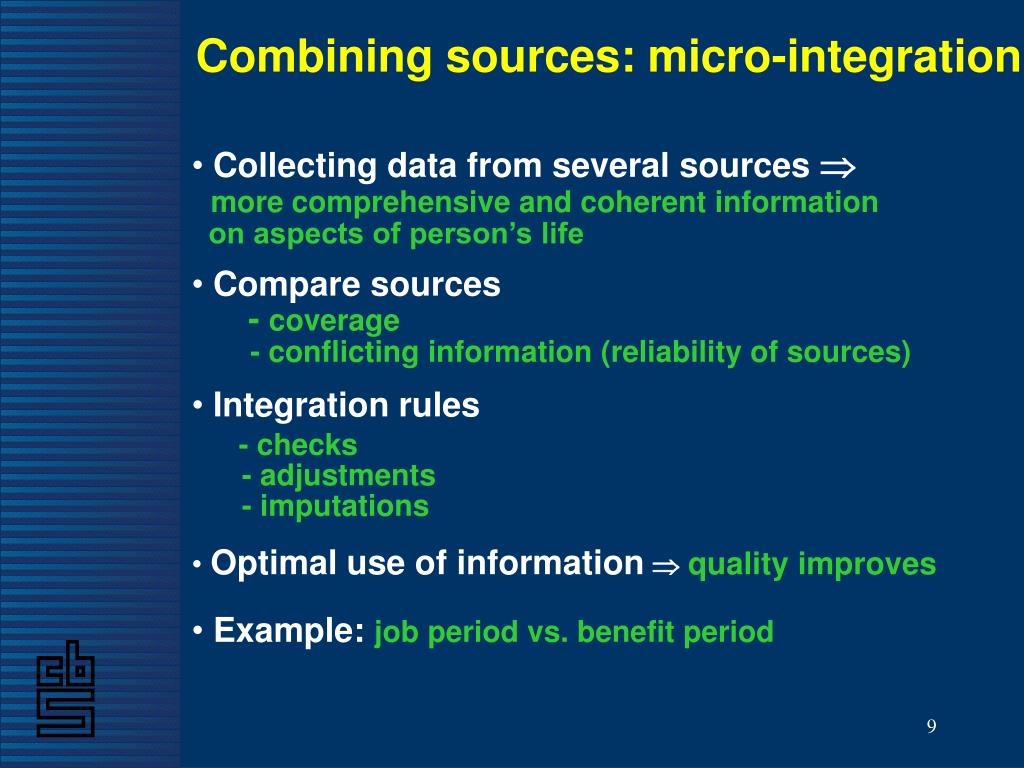 Combining sources: micro-integration

• Collecting data from several sources $\Rightarrow$
more comprehensive and coherent information on aspects of person's life

• Compare sources
- coverage
- conflicting information (reliability of sources)

• Integration rules
- checks
- adjustments
- imputations

• Optimal use of information $\Rightarrow$ quality improves

• Example: job period vs. benefit period

cbs

9